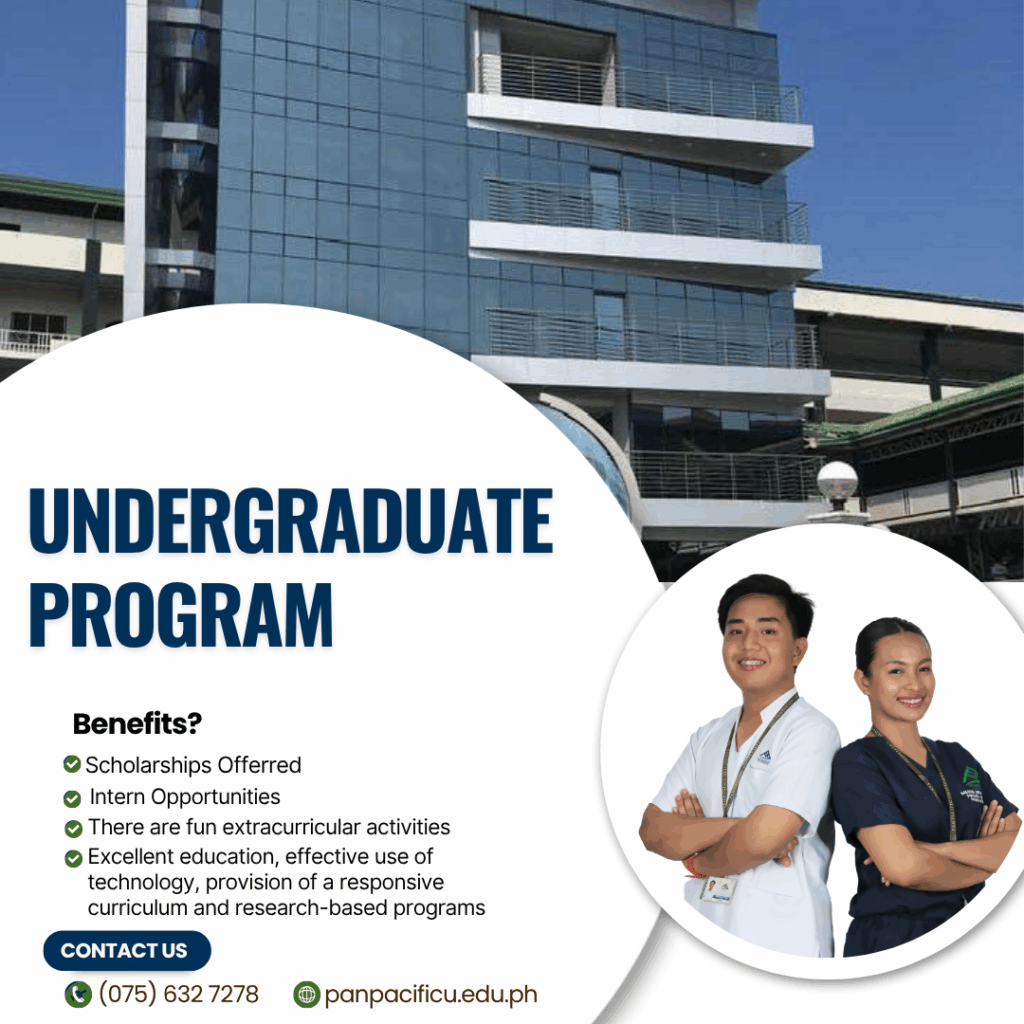 UNDERGRADUATE PROGRAM

Benefits?

Scholarships Offerred
Intern Opportunities
There are fun extracurricular activities
Excellent education, effective use of technology, provision of a responsive curriculum and research-based programs

CONTACT US

(075) 632 7278
panpacificu.edu.ph